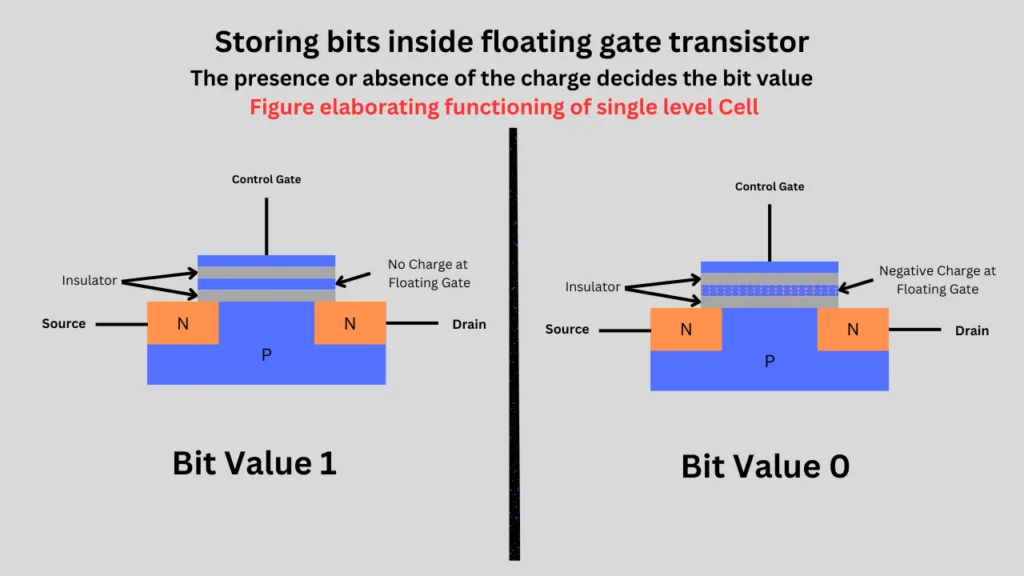 Storing bits inside floating gate transistor
The presence or absence of the charge decides the bit value
Figure elaborating functioning of single level Cell

Control Gate

Insulator

No Charge at Floating Gate

Source

N

N

Drain

P

Bit Value 1

Control Gate

Insulator

Negative Charge at Floating Gate

Source

N

N

Drain

P

Bit Value 0